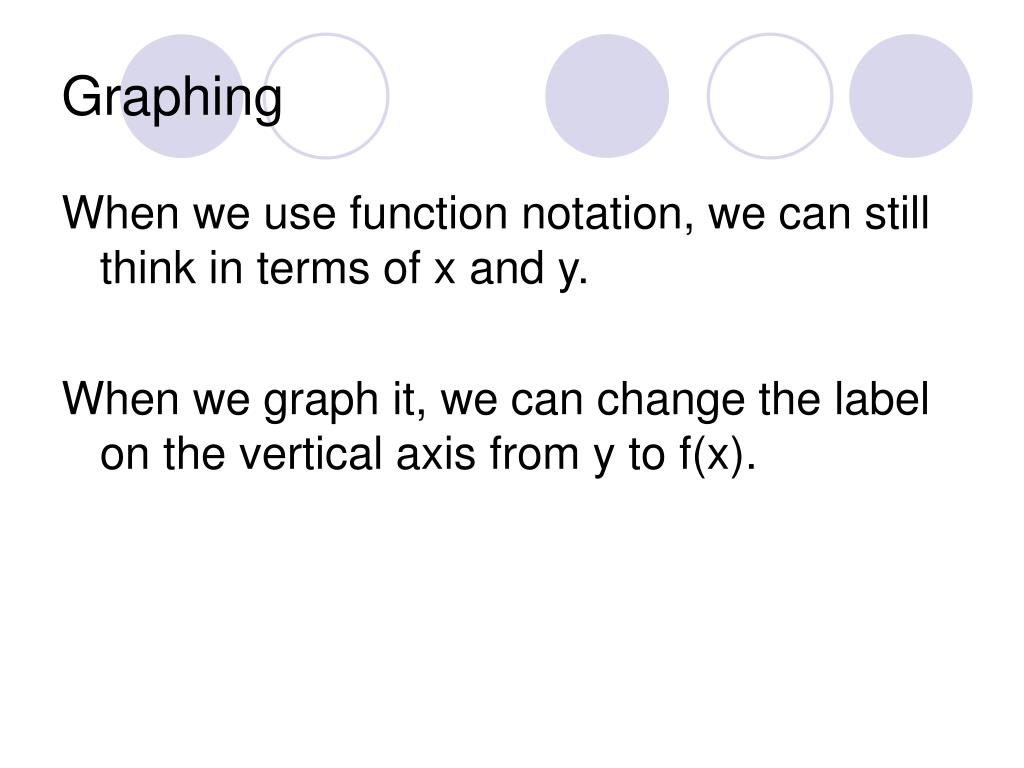 Graphing

When we use function notation, we can still think in terms of x and y.

When we graph it, we can change the label on the vertical axis from y to f(x).